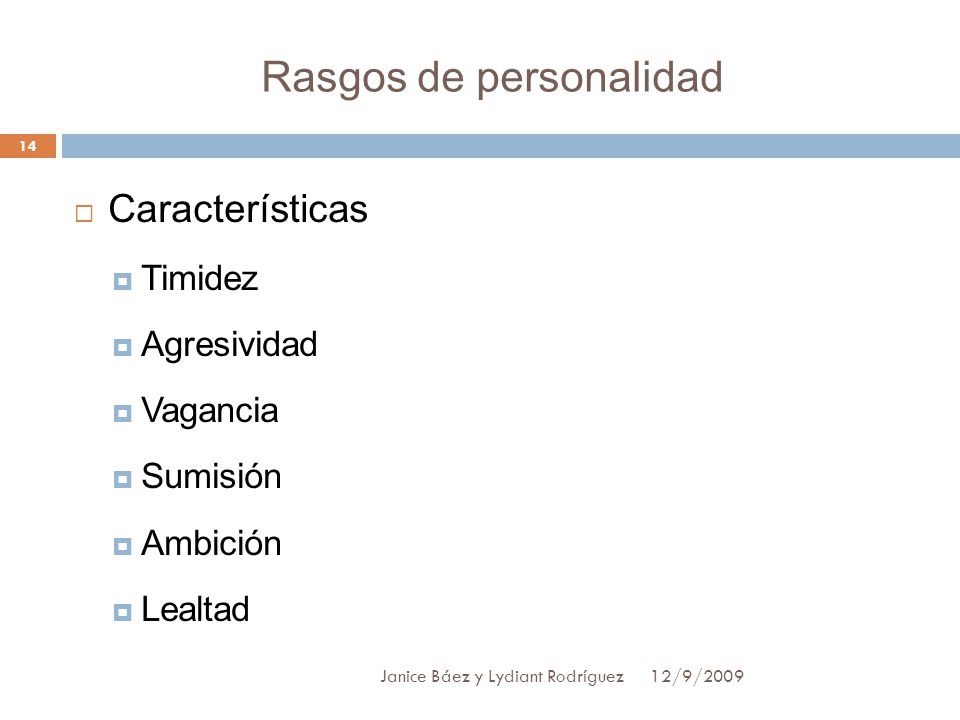 Rasgos de personalidad

14

Características

Timidez

Agresividad

Vagancia

Sumisión

Ambición

Lealtad

Janice Báez y Lydiant Rodríguez 12/9/2009